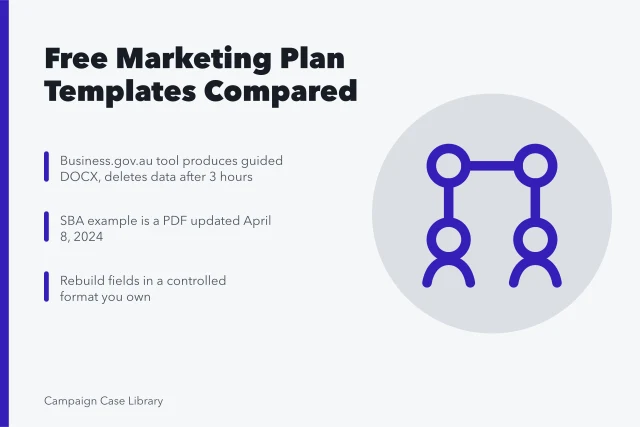 Free Marketing Plan Templates Compared

Business.gov.au tool produces guided DOCX, deletes data after 3 hours

SBA example is a PDF updated April 8, 2024

Rebuild fields in a controlled format you own

Campaign Case Library